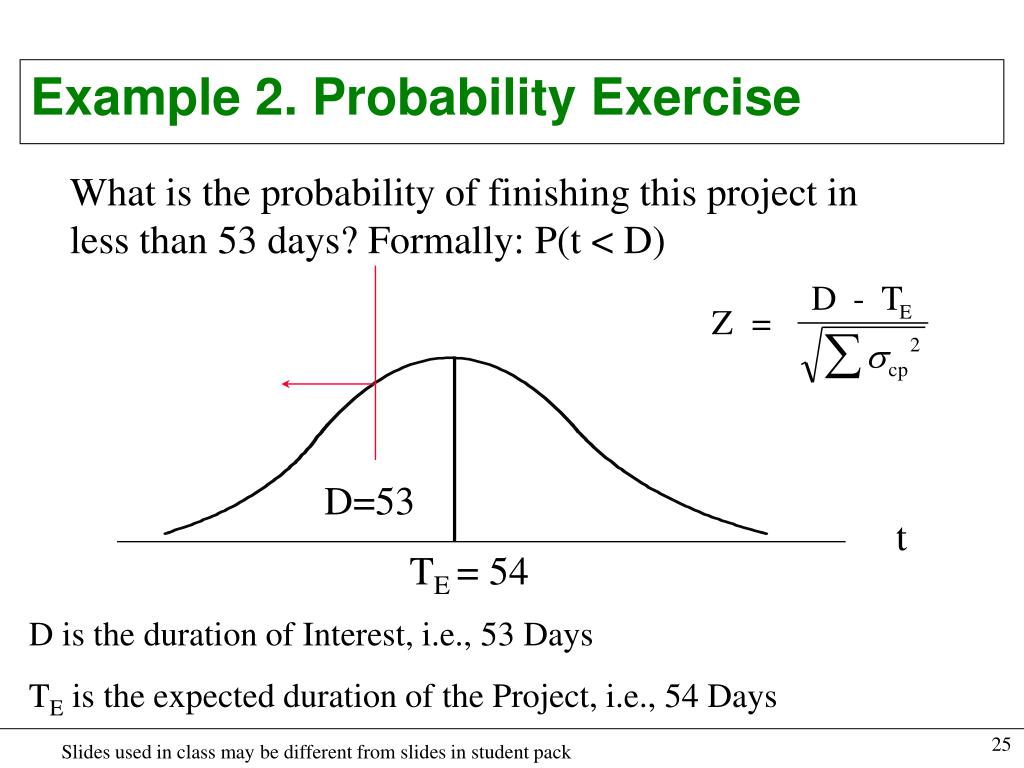 Example 2. Probability Exercise

What is the probability of finishing this project in less than 53 days? Formally: P(t < D)

$Z = \frac{D - T_E}{\sqrt{\sum \sigma_{cp}^2}}$

D=53

t

$T_E = 54$

D is the duration of Interest, i.e., 53 Days

$T_E$ is the expected duration of the Project, i.e., 54 Days

Slides used in class may be different from slides in student pack

25